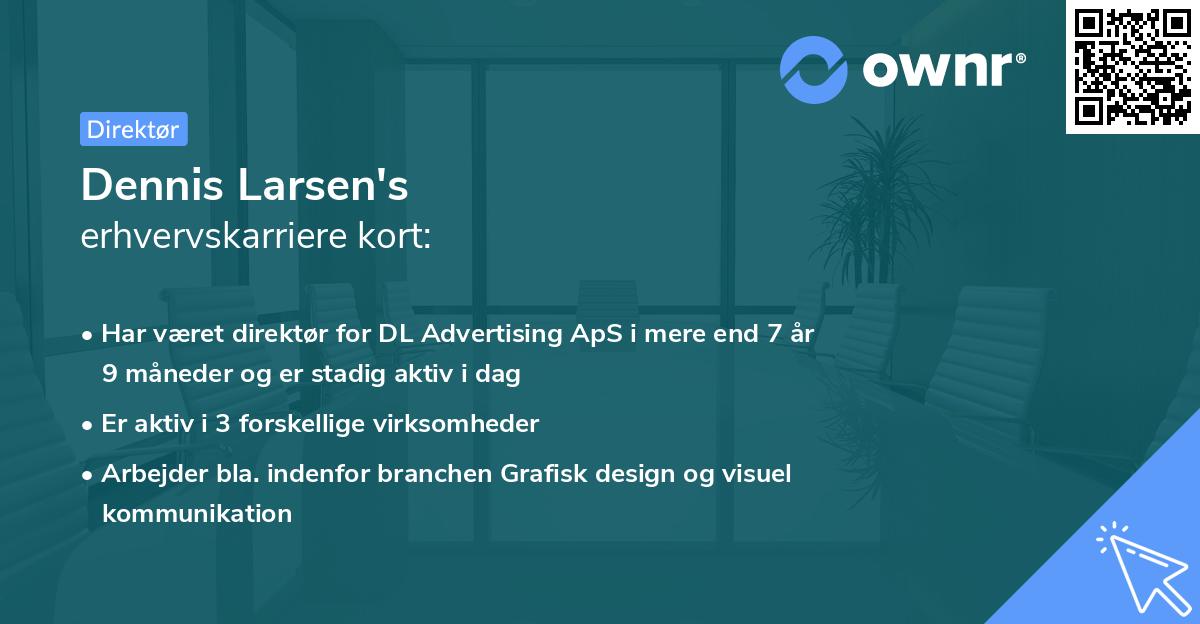 ownr®

Direktør

Dennis Larsen's
erhvervskarriere kort:

• Har været direktør for DL Advertising ApS i mere end 7 år 9 måneder og er stadig aktiv i dag
• Er aktiv i 3 forskellige virksomheder
• Arbejder bla. indenfor branchen Grafisk design og visuel kommunikation